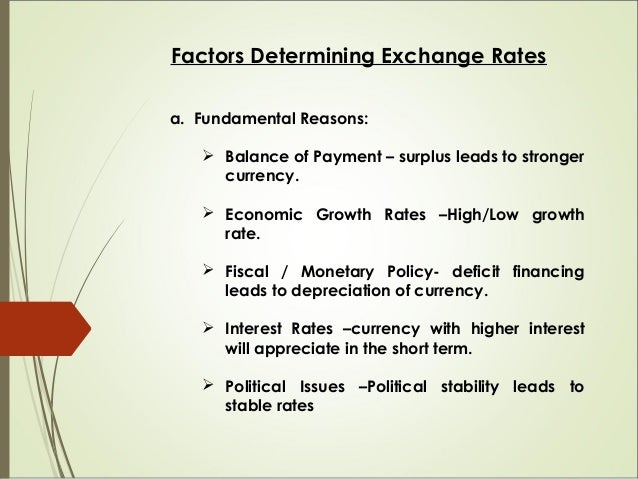 Factors Determining Exchange Rates

a. Fundamental Reasons:

➢ Balance of Payment – surplus leads to stronger currency.

➢ Economic Growth Rates –High/Low growth rate.

➢ Fiscal / Monetary Policy- deficit financing leads to depreciation of currency.

➢ Interest Rates –currency with higher interest will appreciate in the short term.

➢ Political Issues –Political stability leads to stable rates